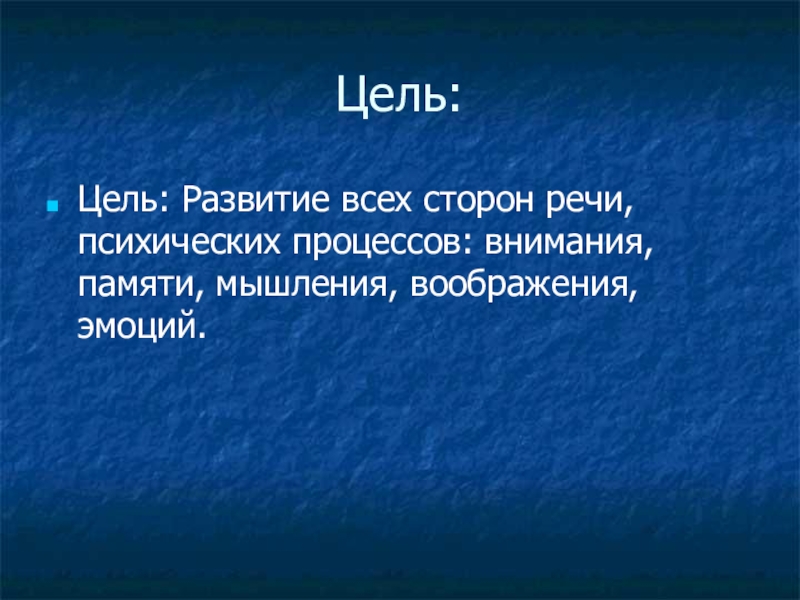 Цель:

Цель: Развитие всех сторон речи, психических процессов: внимания, памяти, мышления, воображения, эмоций.